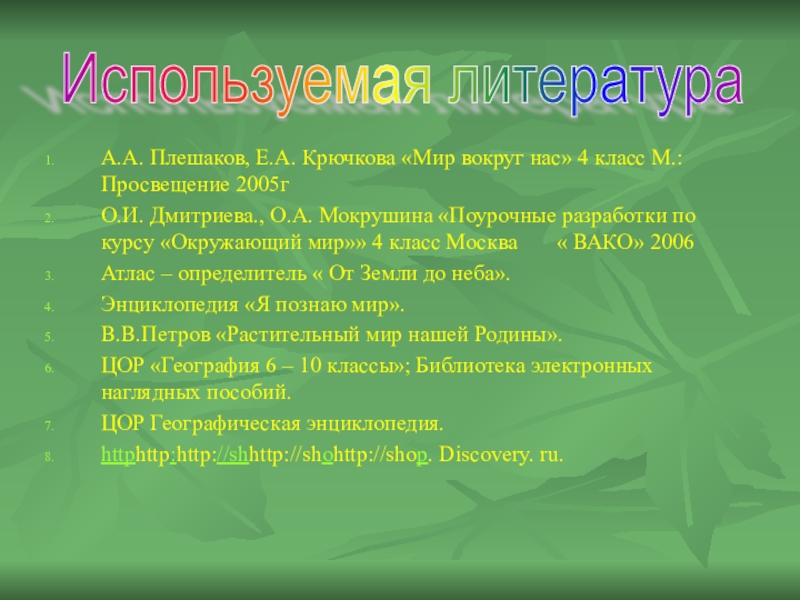 Используемая литература

1. А.А. Плешаков, Е.А. Крючкова «Мир вокруг нас» 4 класс М.: Просвещение 2005г
2. О.И. Дмитриева., О.А. Мокрушина «Поурочные разработки по курсу «Окружающий мир»» 4 класс Москва « ВАКО» 2006
3. Атлас – определитель « От Земли до неба».
4. Энциклопедия «Я познаю мир».
5. В.В.Петров «Растительный мир нашей Родины».
6. ЦОР «География 6 – 10 классы»; Библиотека электронных наглядных пособий.
7. ЦОР Географическая энциклопедия.
8. httphttp:http://shhttp://shohttp://shop. Discovery. ru.